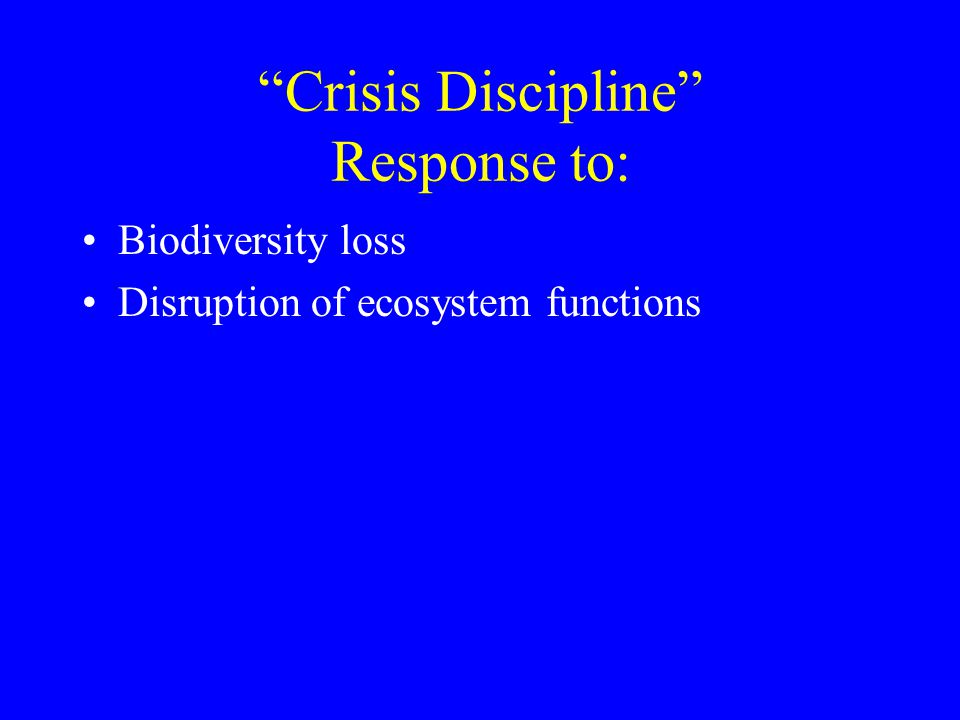 “Crisis Discipline”
Response to:

• Biodiversity loss
• Disruption of ecosystem functions